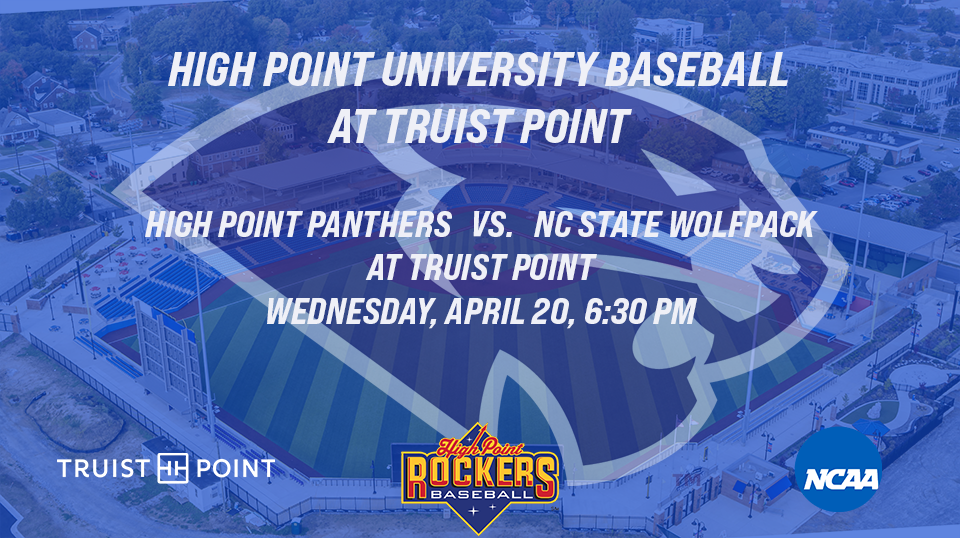 HIGH POINT UNIVERSITY BASEBALL
AT TRUIST POINT

HIGH POINT PANTHERS VS. NC STATE WOLFPACK
AT TRUIST POINT
WEDNESDAY, APRIL 20, 6:30 PM

TRUIST POINT

High Point
ROCKERS
BASEBALL

NCAA